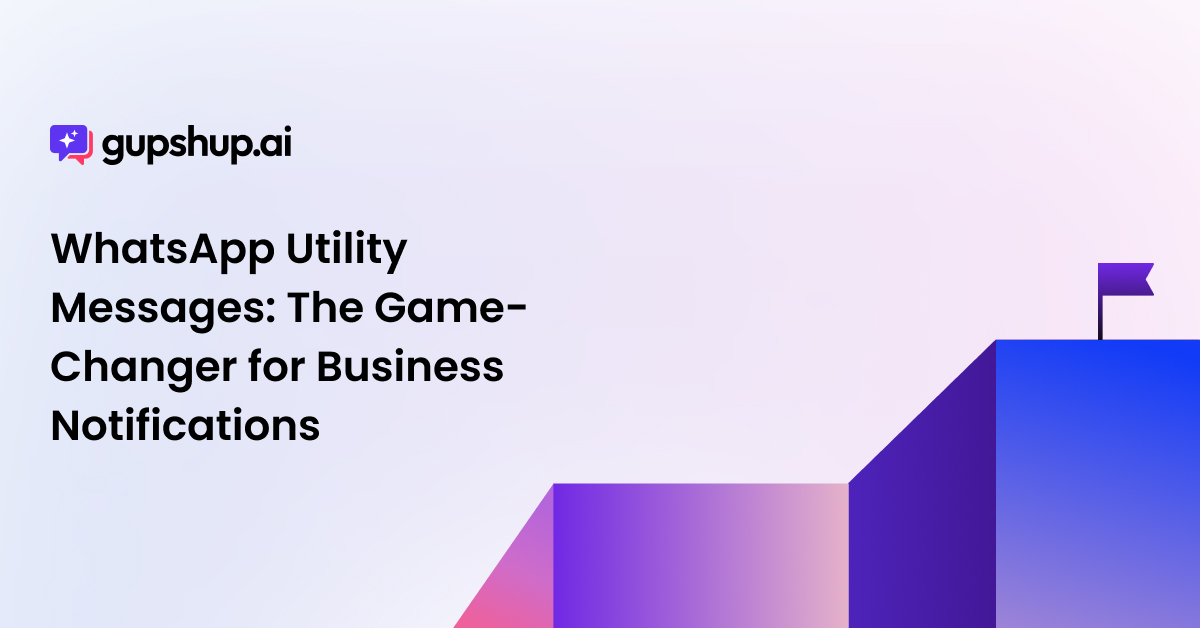 gupshup.ai

WhatsApp Utility Messages: The Game-Changer for Business Notifications